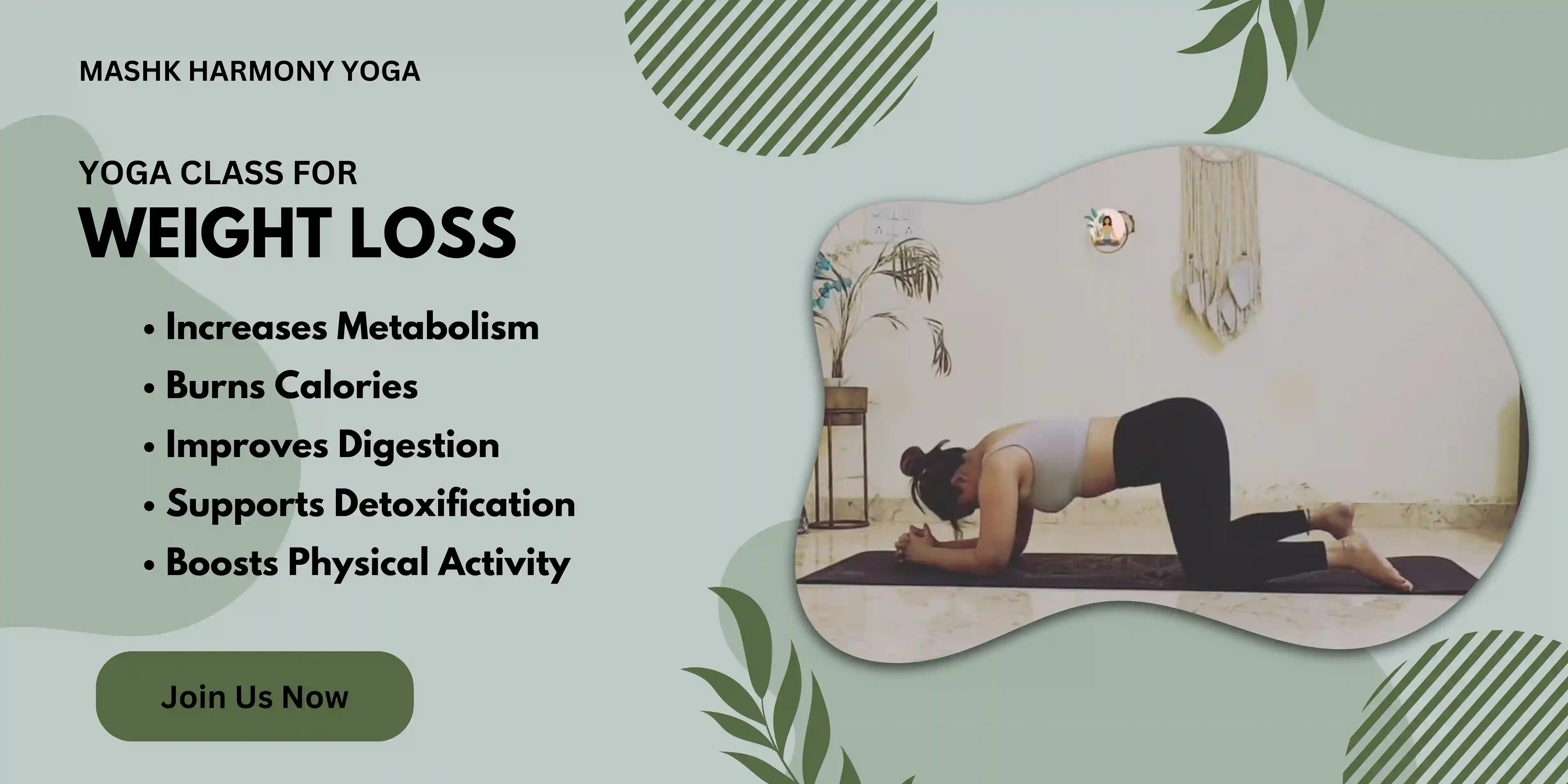 MASHK HARMONY YOGA

YOGA CLASS FOR
WEIGHT LOSS

• Increases Metabolism
• Burns Calories
• Improves Digestion
• Supports Detoxification
• Boosts Physical Activity

Join Us Now